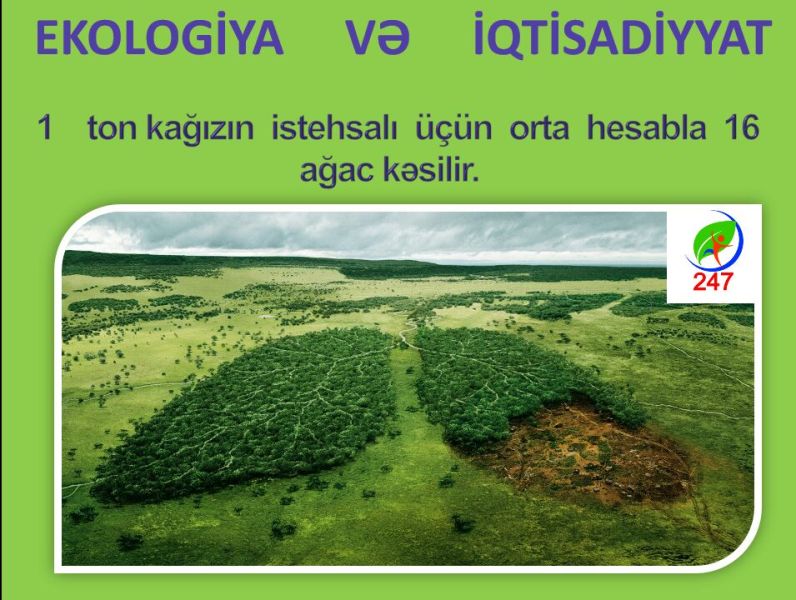 EKOLOGİYA VƏ İQTİSADİYYAT

1 ton kağızın istehsalı üçün orta hesabla 16 ağac kəsilir.

247